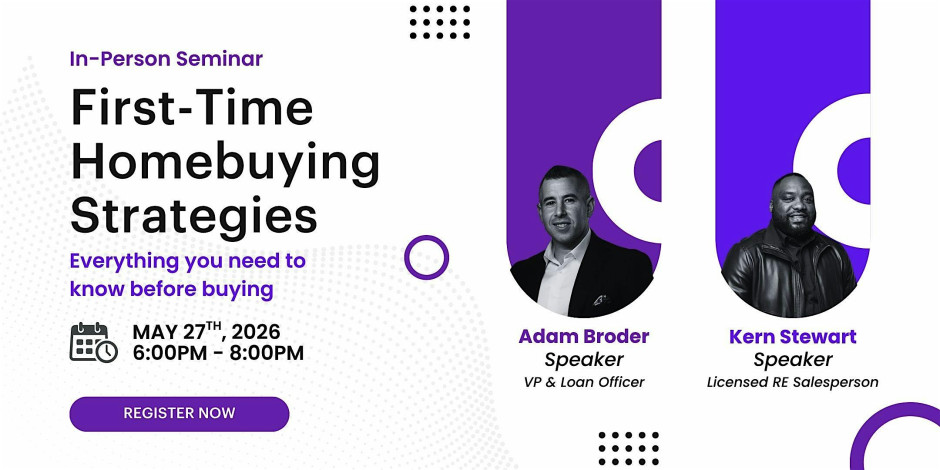 In-Person Seminar

First-Time Homebuying Strategies

Everything you need to know before buying

MAY 27$^{TH}$, 2026
6:00PM - 8:00PM

REGISTER NOW

Adam Broder
Speaker
VP & Loan Officer

Kern Stewart
Speaker
Licensed RE Salesperson